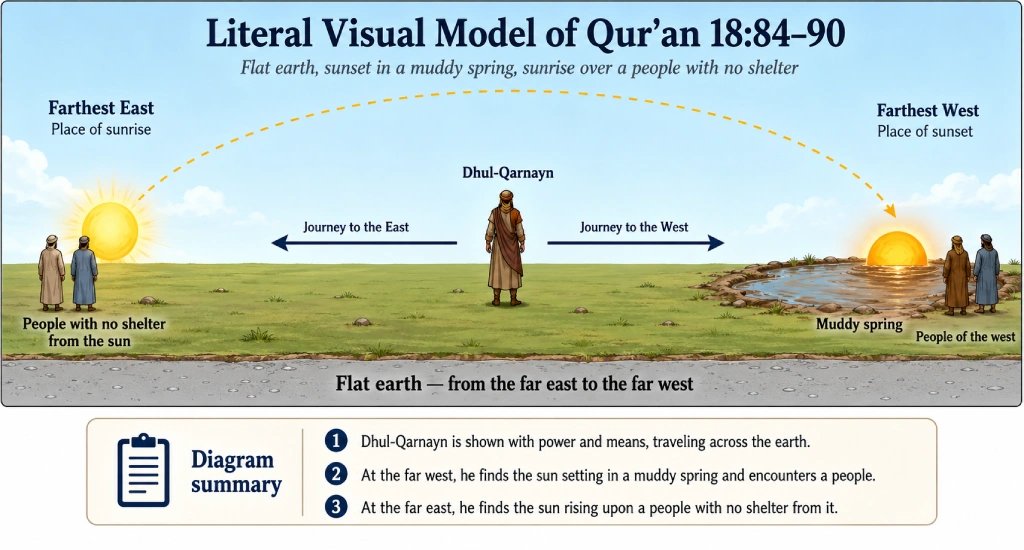 Literal Visual Model of Qur'an 18:84–90

Flat earth, sunset in a muddy spring, sunrise over a people with no shelter

Farthest East
Place of sunrise

Farthest West
Place of sunset

Dhul-Qarnayn

Journey to the East

Journey to the West

People with no shelter from the sun

Muddy spring

People of the west

Flat earth — from the far east to the far west

Diagram summary

1 Dhul-Qarnayn is shown with power and means, traveling across the earth.

2 At the far west, he finds the sun setting in a muddy spring and encounters a people.

3 At the far east, he finds the sun rising upon a people with no shelter from it.